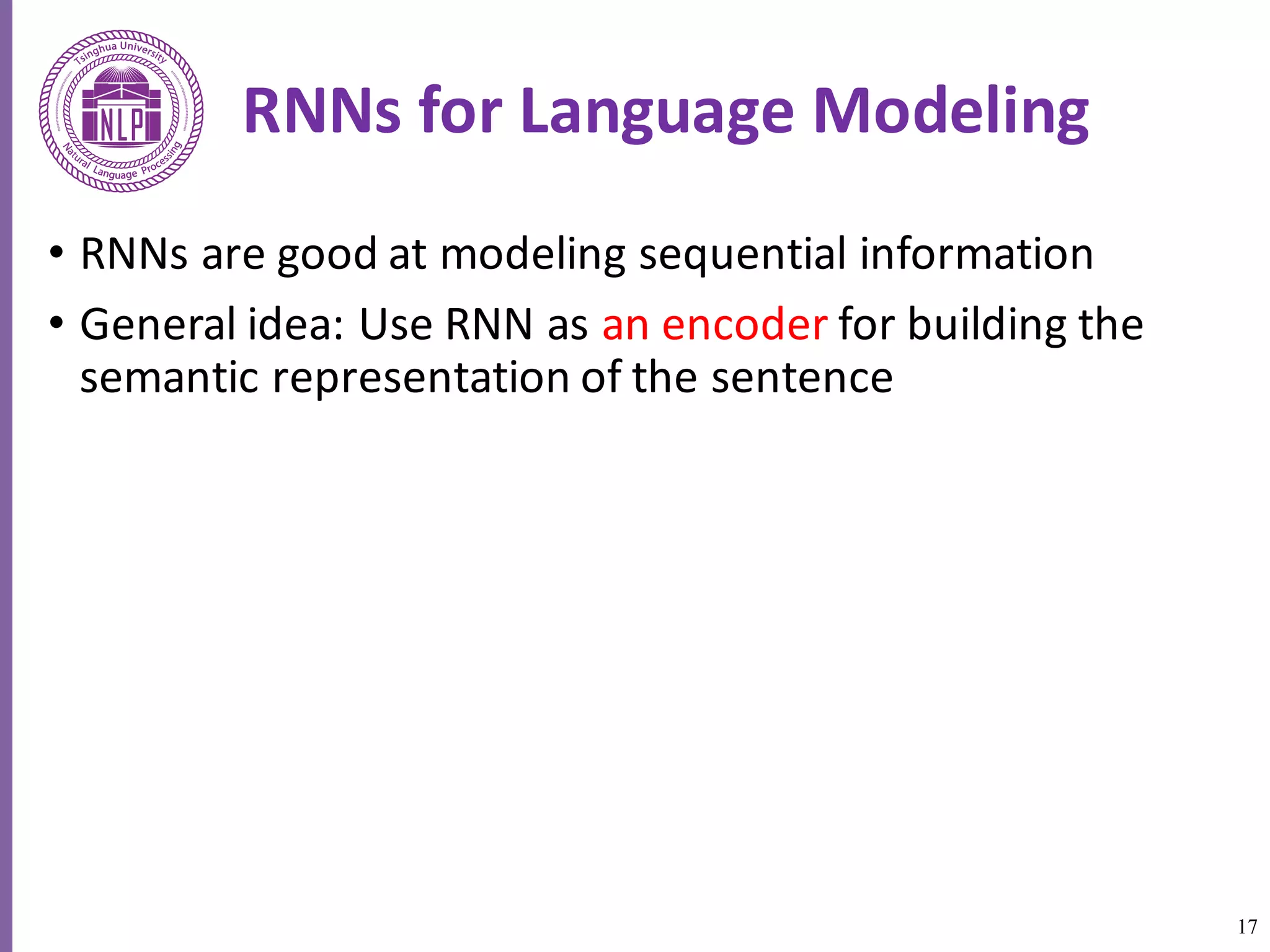 Tsinghua University
NLP
Natural Language Processing

RNNs for Language Modeling

• RNNs are good at modeling sequential information
• General idea: Use RNN as an encoder for building the semantic representation of the sentence

17